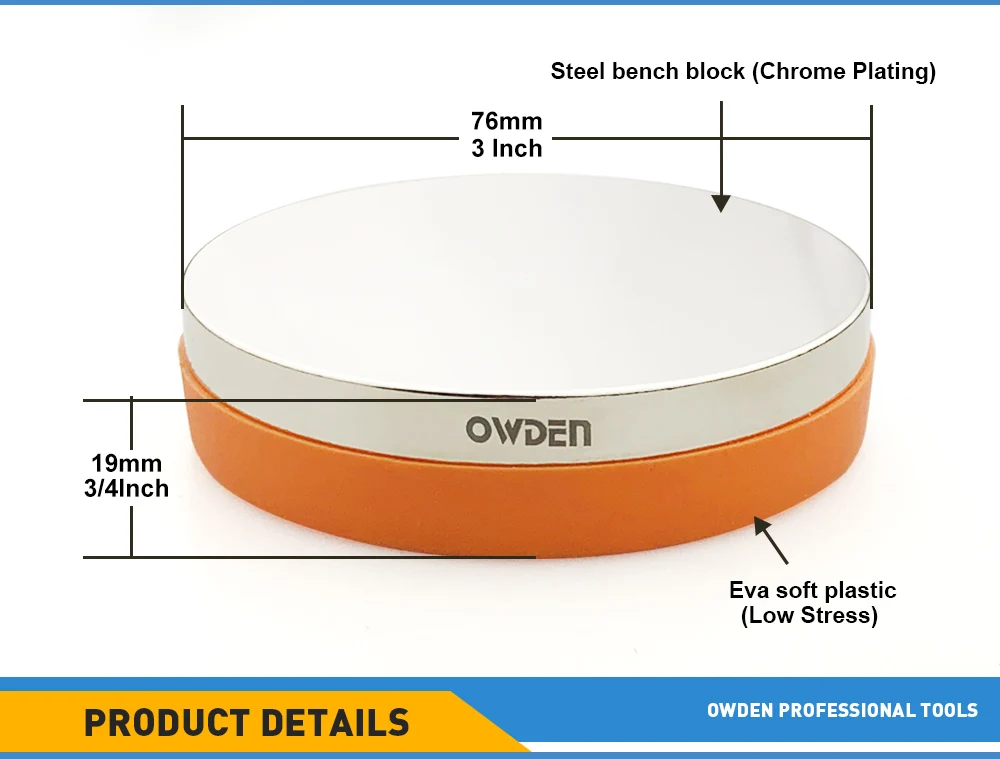 Steel bench block (Chrome Plating)

76mm
3 Inch

OWDEN

19mm
3/4Inch

Eva soft plastic
(Low Stress)

PRODUCT DETAILS

OWDEN PROFESSIONAL TOOLS